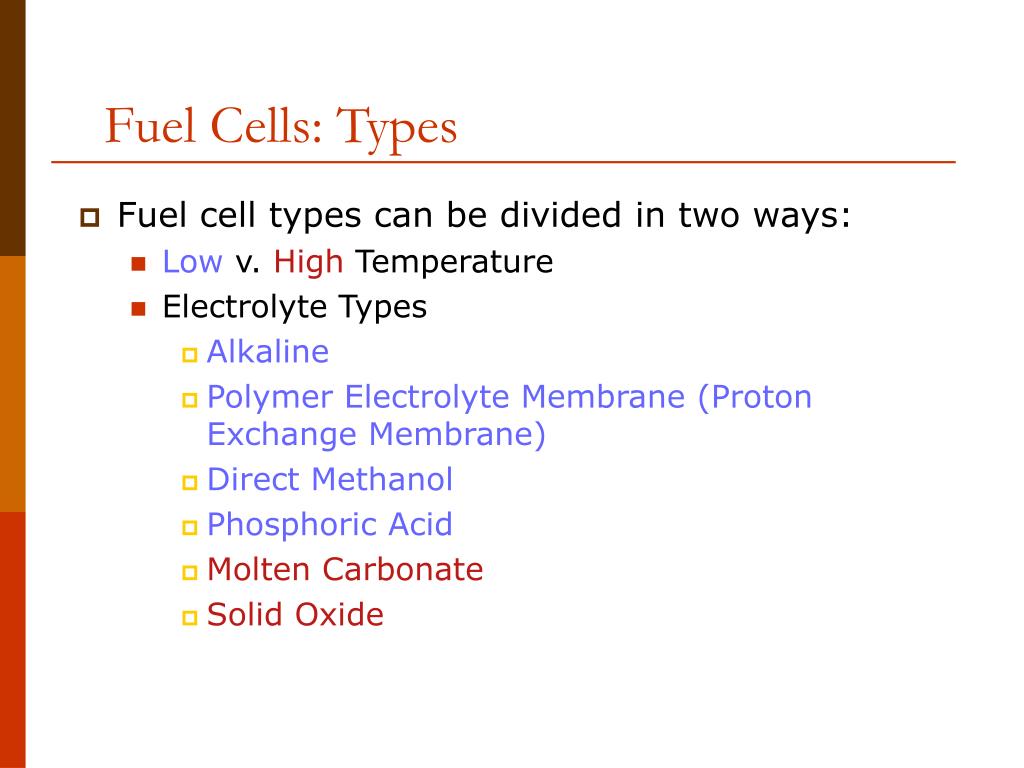 Fuel Cells: Types

Fuel cell types can be divided in two ways:

Low v. High Temperature

Electrolyte Types

Alkaline

Polymer Electrolyte Membrane (Proton Exchange Membrane)

Direct Methanol

Phosphoric Acid

Molten Carbonate

Solid Oxide